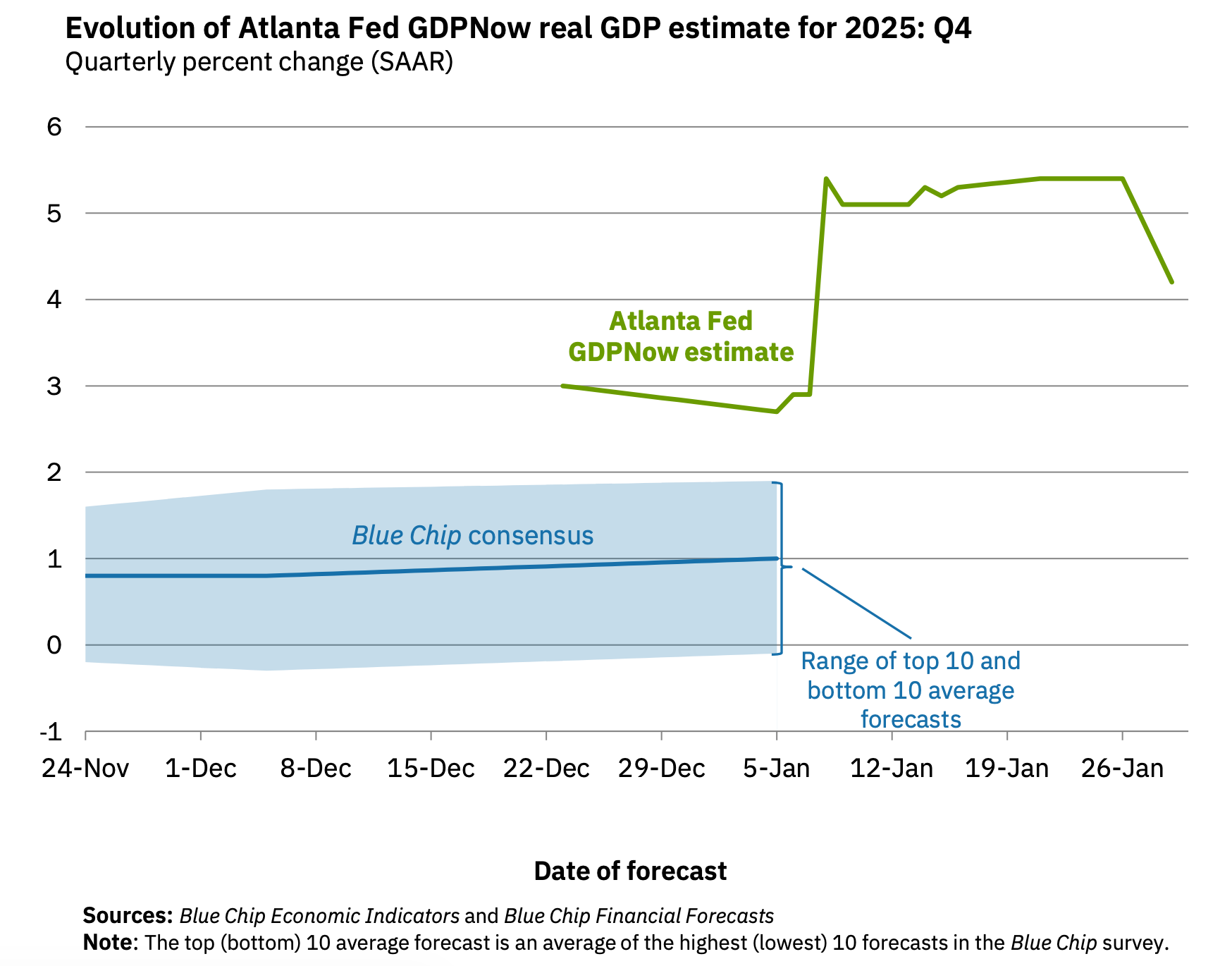 Evolution of Atlanta Fed GDPNow real GDP estimate for 2025: Q4
Quarterly percent change (SAAR)

6
5
4
3
2
1
0
-1

Atlanta Fed GDPNow estimate

Blue Chip consensus

Range of top 10 and bottom 10 average forecasts

24-Nov 1-Dec 8-Dec 15-Dec 22-Dec 29-Dec 5-Jan 12-Jan 19-Jan 26-Jan

Date of forecast

Sources: Blue Chip Economic Indicators and Blue Chip Financial Forecasts
Note: The top (bottom) 10 average forecast is an average of the highest (lowest) 10 forecasts in the Blue Chip survey.